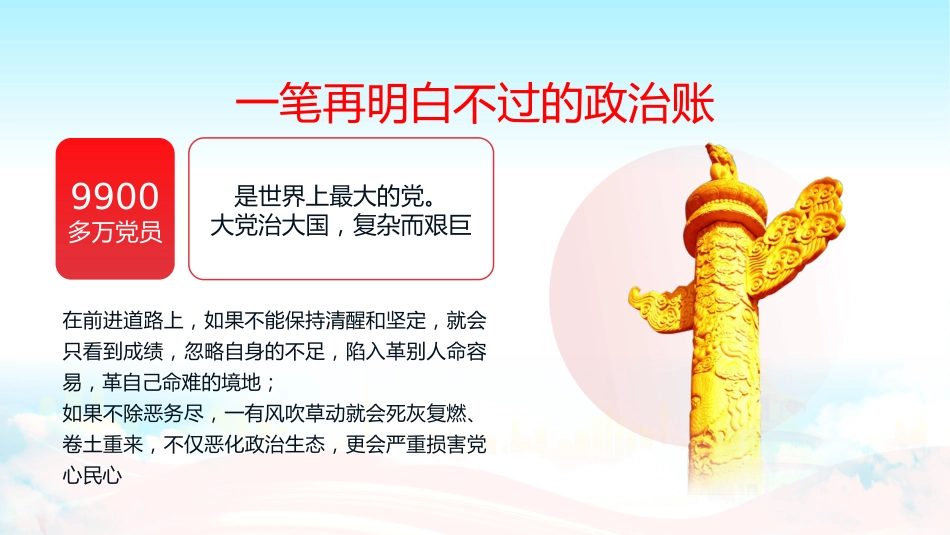 一笔再明白不过的政治账

9900
多万党员

是世界上最大的党。
大党治大国，复杂而艰巨

在前进道路上，如果不能保持清醒和坚定，就会只看到成绩，忽略自身的不足，陷入革别人命容易，革自己命难的境地；
如果不除恶务尽，一有风吹草动就会死灰复燃、卷土重来，不仅恶化政治生态，更会严重损害党心民心